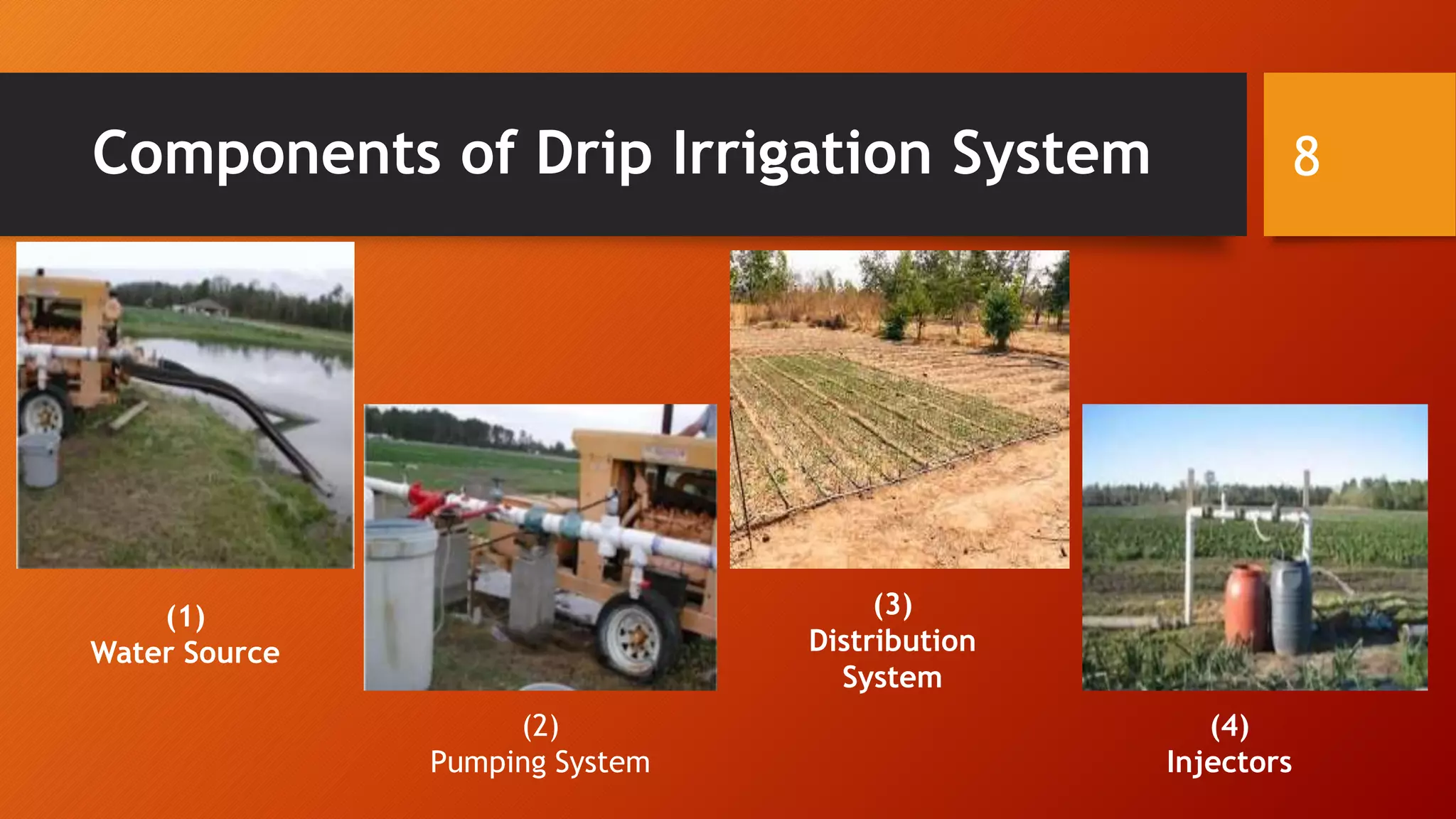 Components of Drip Irrigation System

8

(1)
Water Source

(2)
Pumping System

(3)
Distribution System

(4)
Injectors